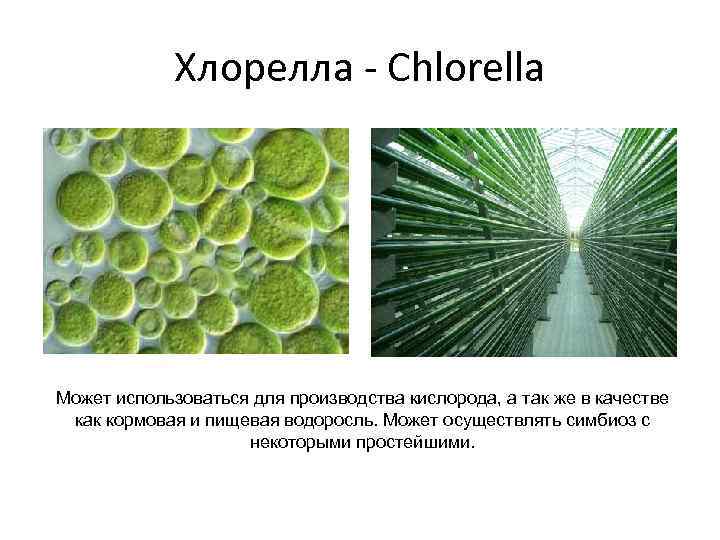 Хлорелла - Chlorella

Может использоваться для производства кислорода, а так же в качестве как кормовая и пищевая водоросль. Может осуществлять симбиоз с некоторыми простейшими.